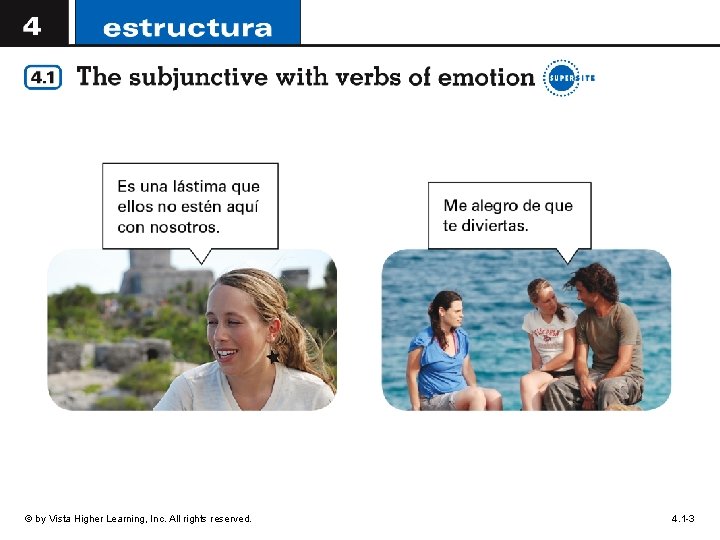 4 estructura

4.1 The subjunctive with verbs of emotion SUPERSITE

Es una lástima que ellos no estén aquí con nosotros.

Me alegro de que te diviertas.

© by Vista Higher Learning, Inc. All rights reserved.

4.1-3